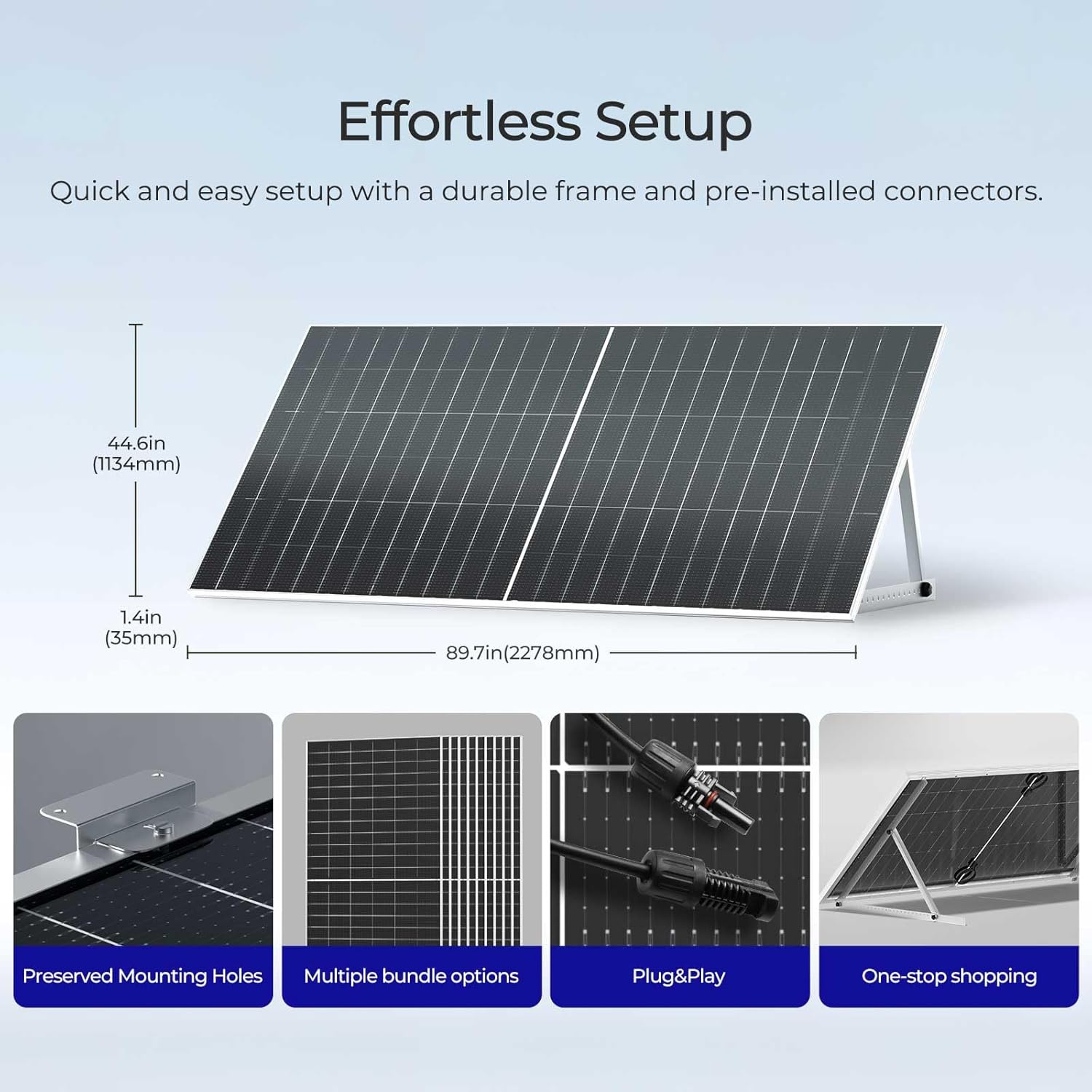 Effortless Setup

Quick and easy setup with a durable frame and pre-installed connectors.

44.6in
(1134mm)

1.4in
(35mm)

89.7in(2278mm)

Preserved Mounting Holes

Multiple bundle options

Plug&Play

One-stop shopping